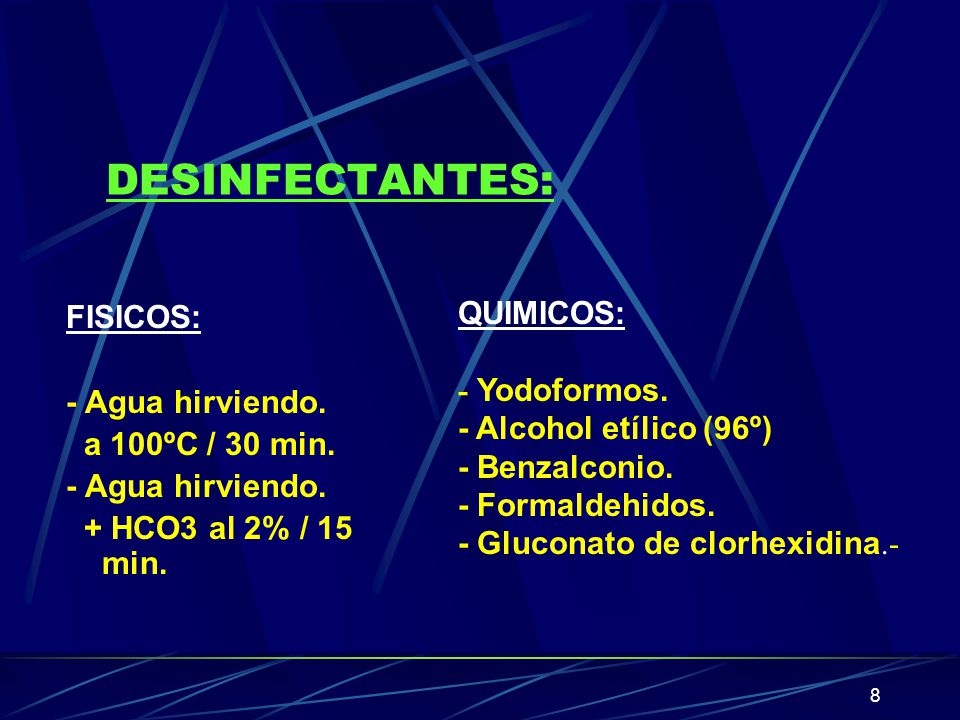 DESINFECTANTES:

FISICOS:

- Agua hirviendo.
a 100ºC / 30 min.
- Agua hirviendo.
+ HCO3 al 2% / 15 min.

QUIMICOS:

- Yodoformos.
- Alcohol etílico (96º)
- Benzalconio.
- Formaldehidos.
- Gluconato de clorhexidina.-

8